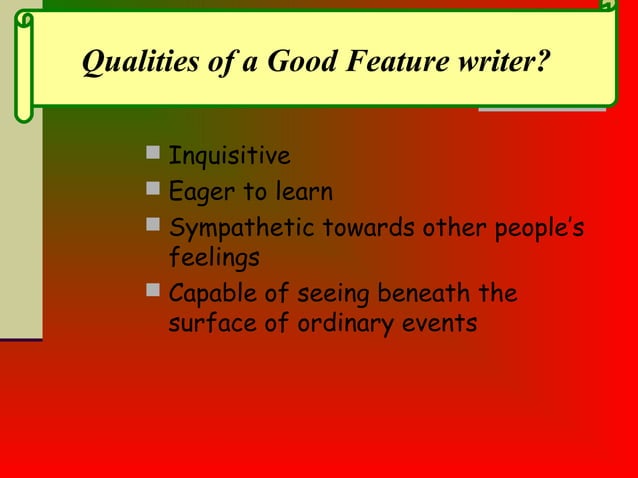 Qualities of a Good Feature writer?

- Inquisitive
- Eager to learn
- Sympathetic towards other people's feelings
- Capable of seeing beneath the surface of ordinary events